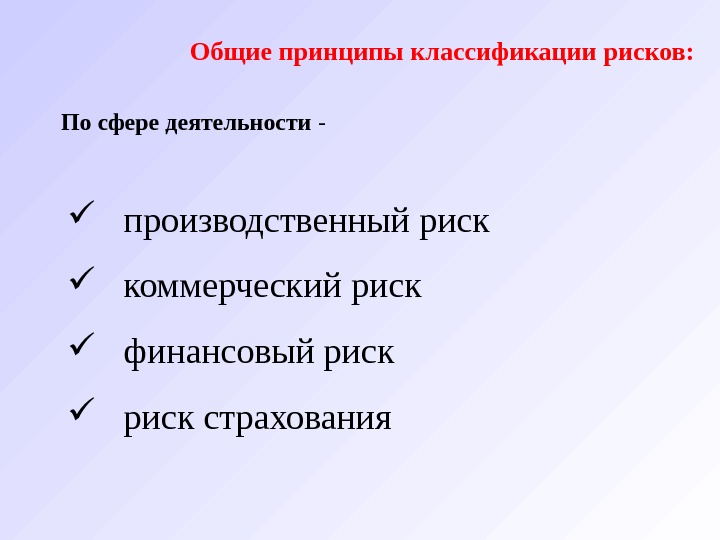 Общие принципы классификации рисков:

По сфере деятельности -

✓ производственный риск

✓ коммерческий риск

✓ финансовый риск

✓ риск страхования